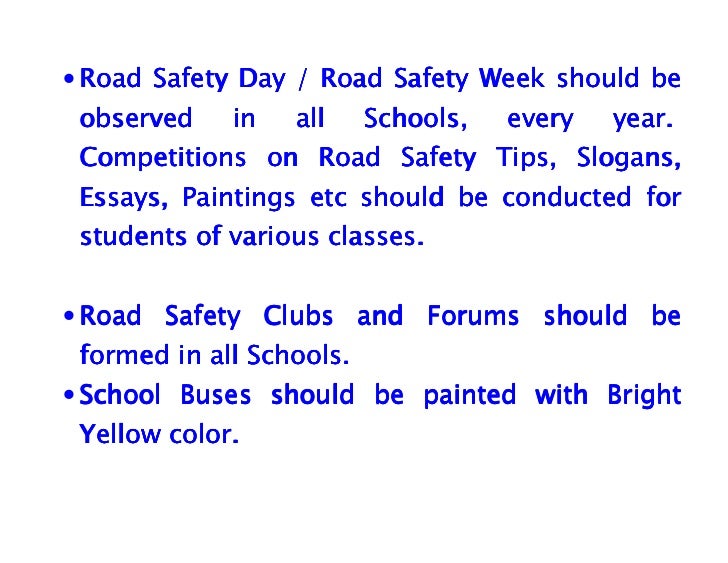 • Road Safety Day / Road Safety Week should be observed in all Schools, every year. Competitions on Road Safety Tips, Slogans, Essays, Paintings etc should be conducted for students of various classes.

• Road Safety Clubs and Forums should be formed in all Schools.

• School Buses should be painted with Bright Yellow color.